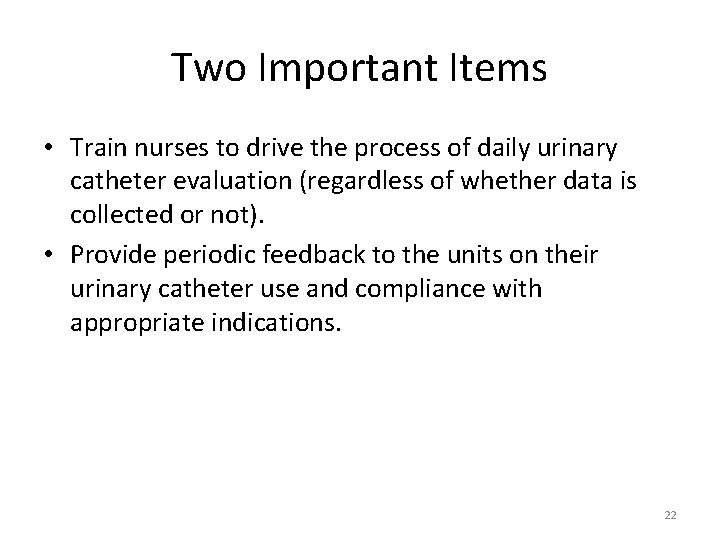 Two Important Items

• Train nurses to drive the process of daily urinary catheter evaluation (regardless of whether data is collected or not).

• Provide periodic feedback to the units on their urinary catheter use and compliance with appropriate indications.

22